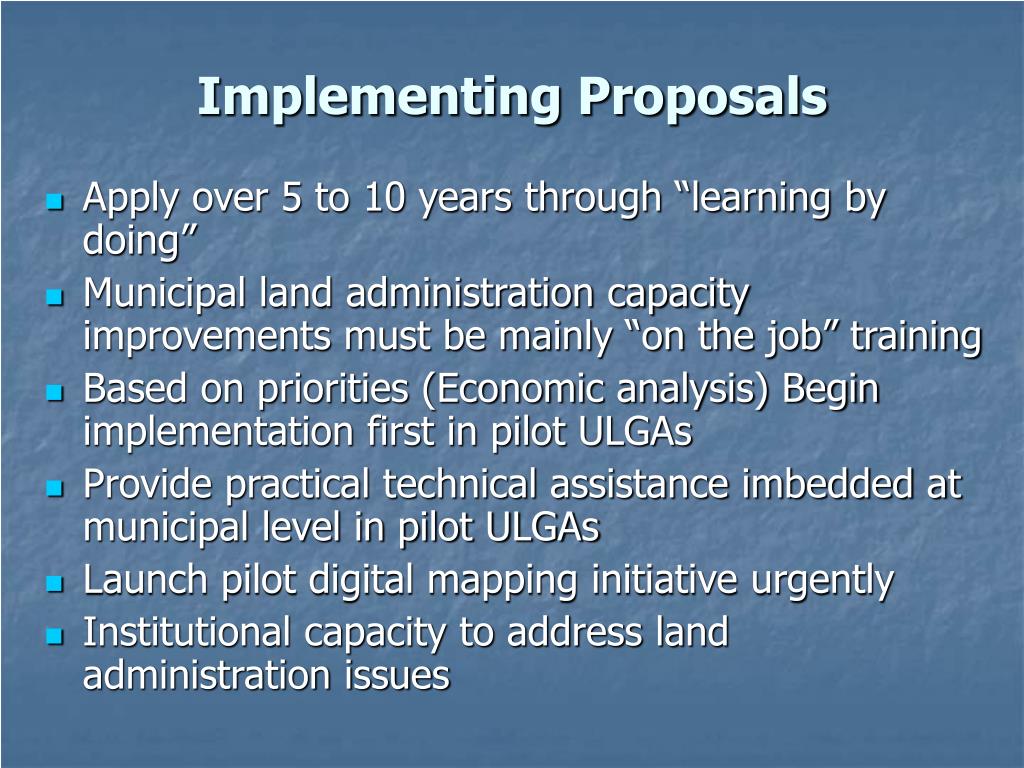 Implementing Proposals

- Apply over 5 to 10 years through “learning by doing”
- Municipal land administration capacity improvements must be mainly “on the job” training
- Based on priorities (Economic analysis) Begin implementation first in pilot ULGAs
- Provide practical technical assistance imbedded at municipal level in pilot ULGAs
- Launch pilot digital mapping initiative urgently
- Institutional capacity to address land administration issues